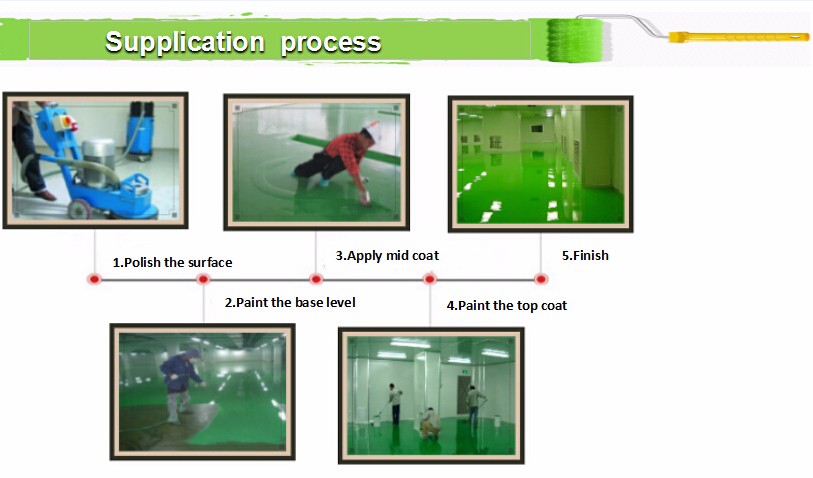 Supplication process

1.Polish the surface

2.Paint the base level

3.Apply mid coat

4.Paint the top coat

5.Finish